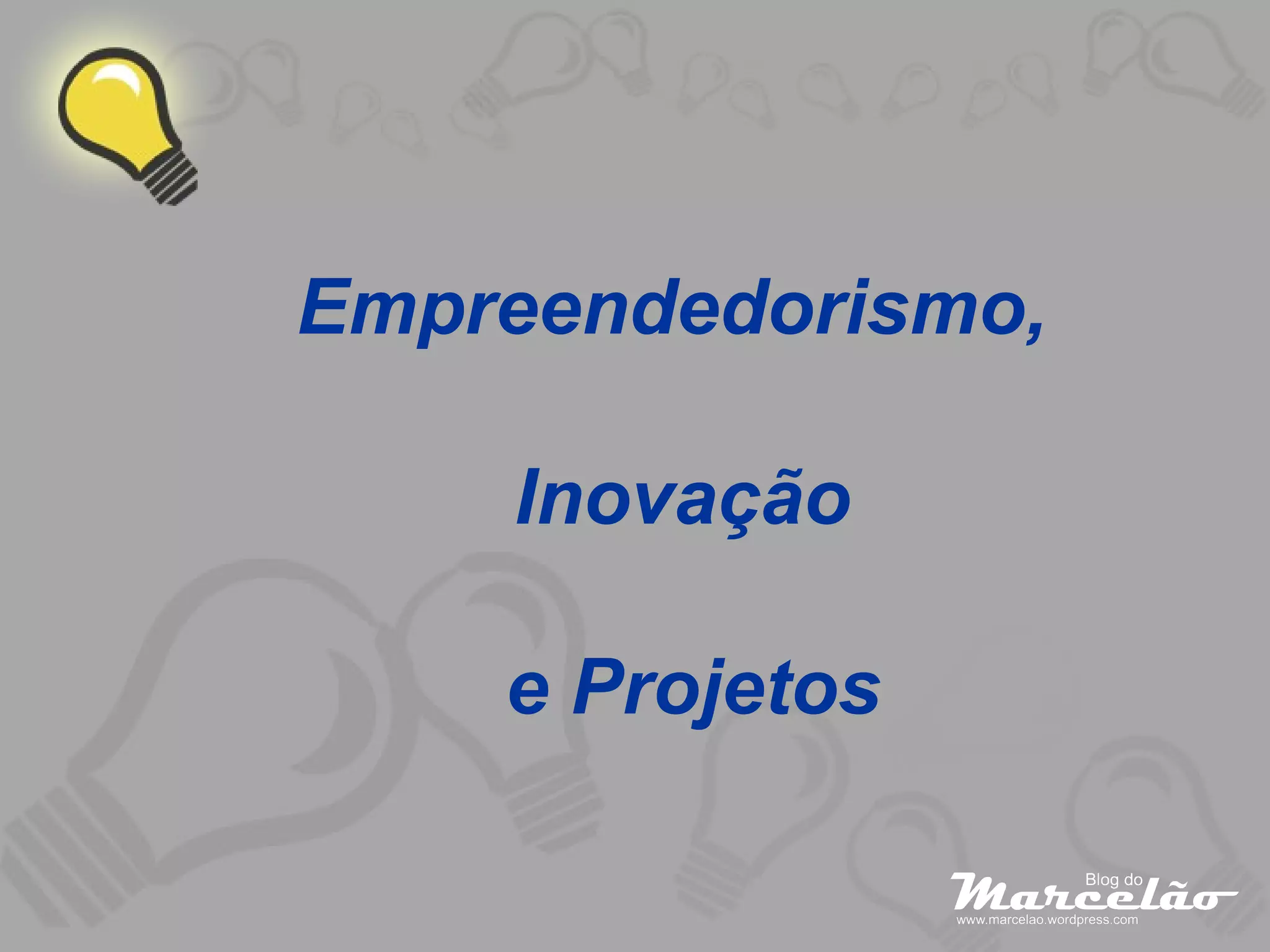 Empreendedorismo,

Inovação

e Projetos

Blog do
Marcelão
www.marcelao.wordpress.com